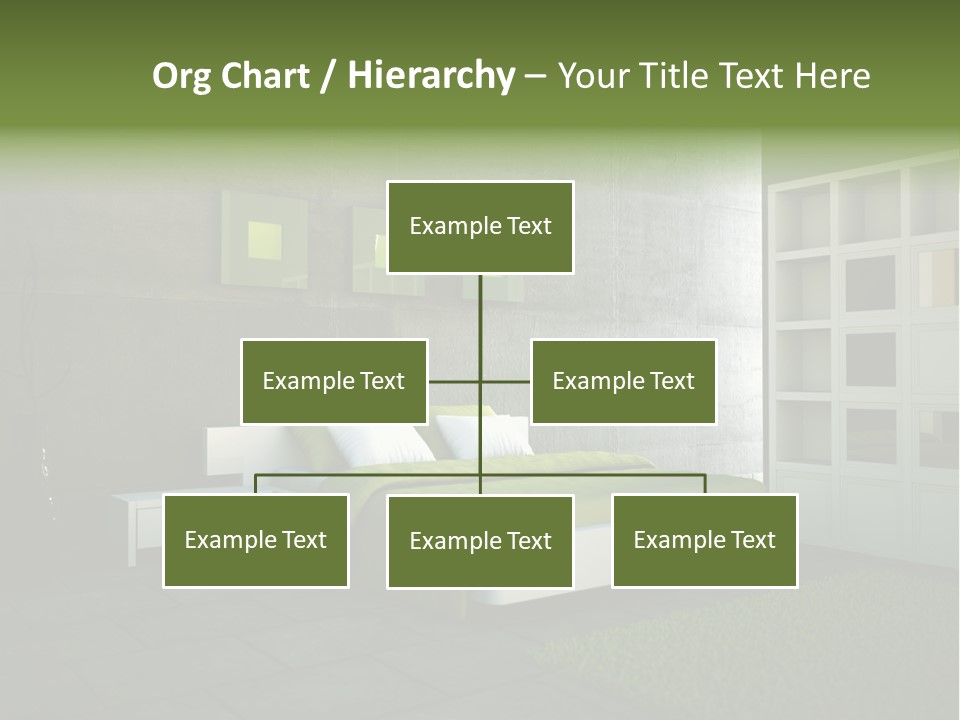 Org Chart / Hierarchy – Your Title Text Here

Example Text

Example Text

Example Text

Example Text

Example Text

Example Text